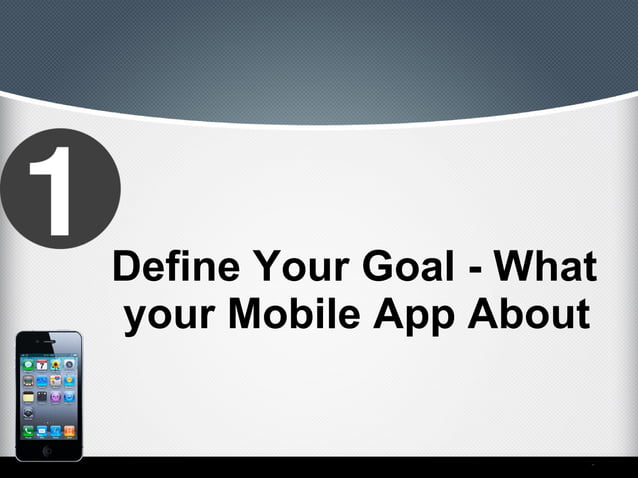 1

Define Your Goal - What your Mobile App About